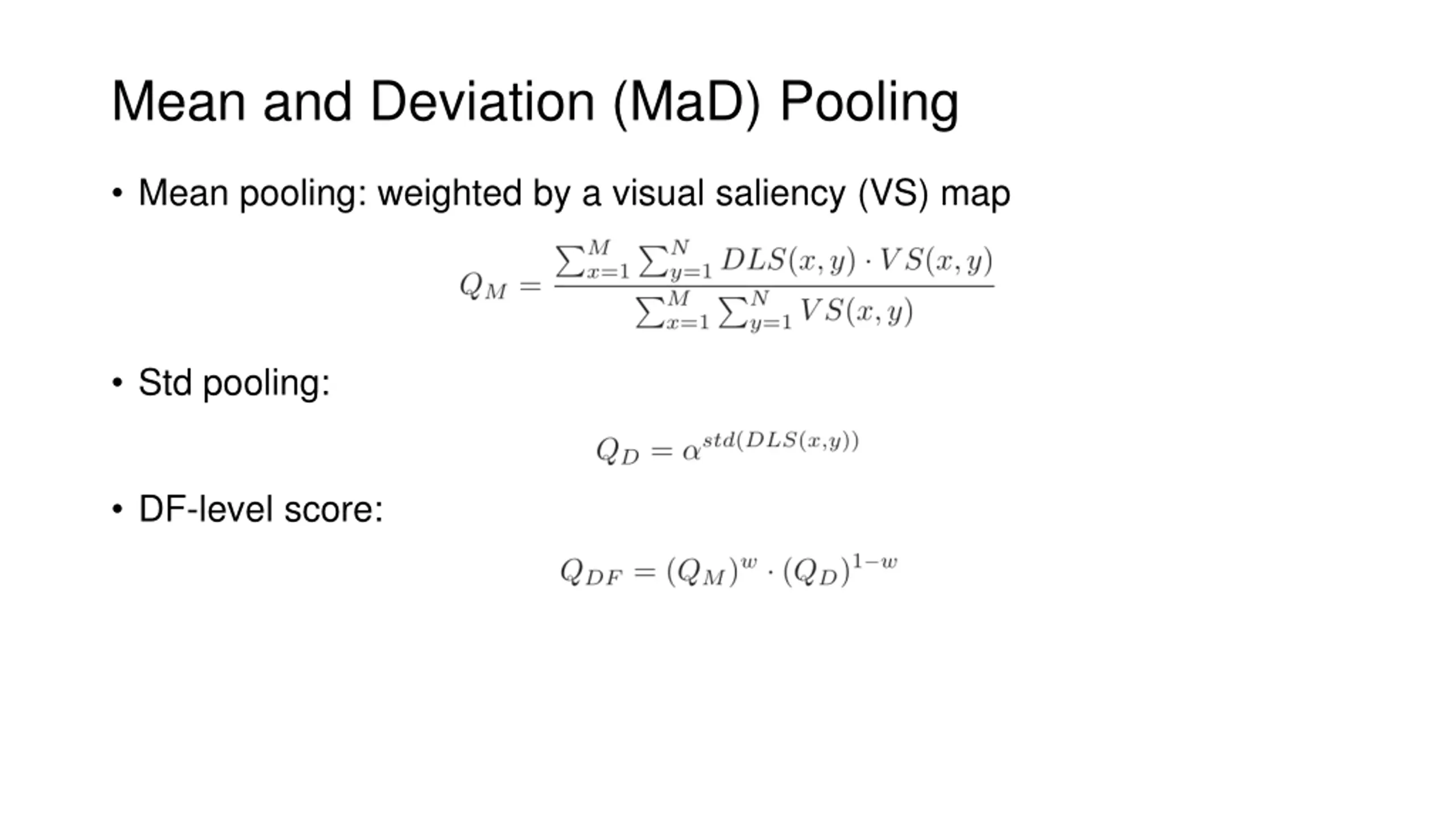 Mean and Deviation (MaD) Pooling

• Mean pooling: weighted by a visual saliency (VS) map

$Q_M = \frac{\sum_{x=1}^{M} \sum_{y=1}^{N} DLS(x,y) \cdot VS(x,y)}{\sum_{x=1}^{M} \sum_{y=1}^{N} VS(x,y)}$

• Std pooling:

$Q_D = \alpha^{std(DLS(x,y))}$

• DF-level score:

$Q_{DF} = (Q_M)^w \cdot (Q_D)^{1-w}$